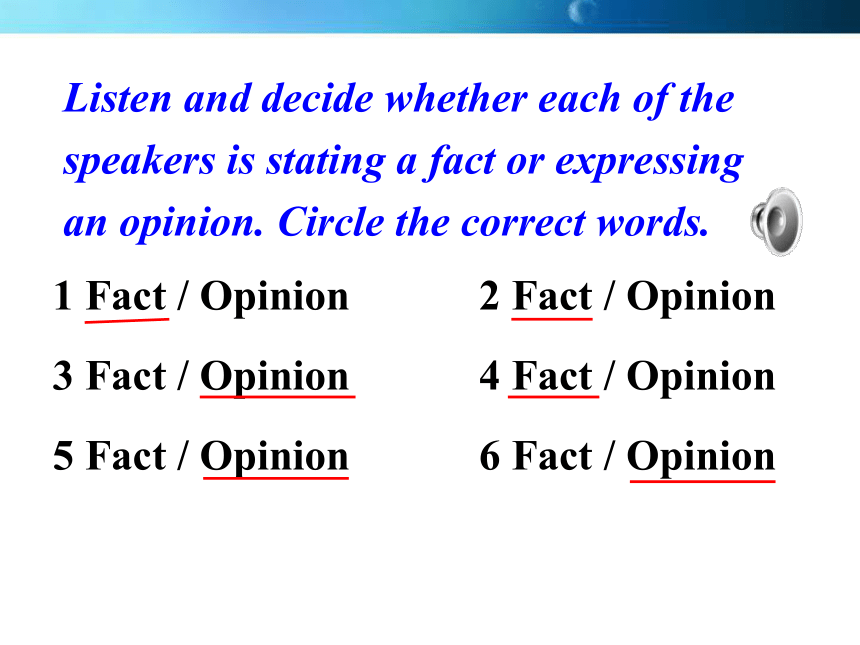 Listen and decide whether each of the speakers is stating a fact or expressing an opinion. Circle the correct words.

1 Fact / Opinion
2 Fact / Opinion
3 Fact / Opinion
4 Fact / Opinion
5 Fact / Opinion
6 Fact / Opinion